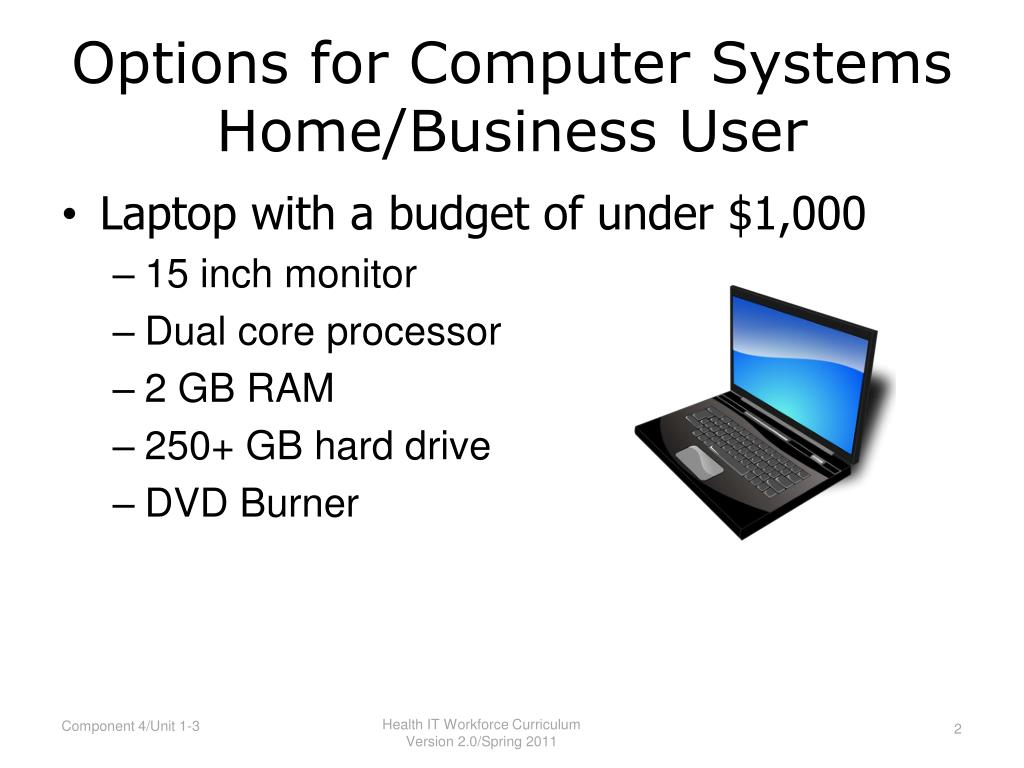 Options for Computer Systems Home/Business User

• Laptop with a budget of under \$1,000
– 15 inch monitor
– Dual core processor
– 2 GB RAM
– 250+ GB hard drive
– DVD Burner

Component 4/Unit 1-3

Health IT Workforce Curriculum
Version 2.0/Spring 2011

2